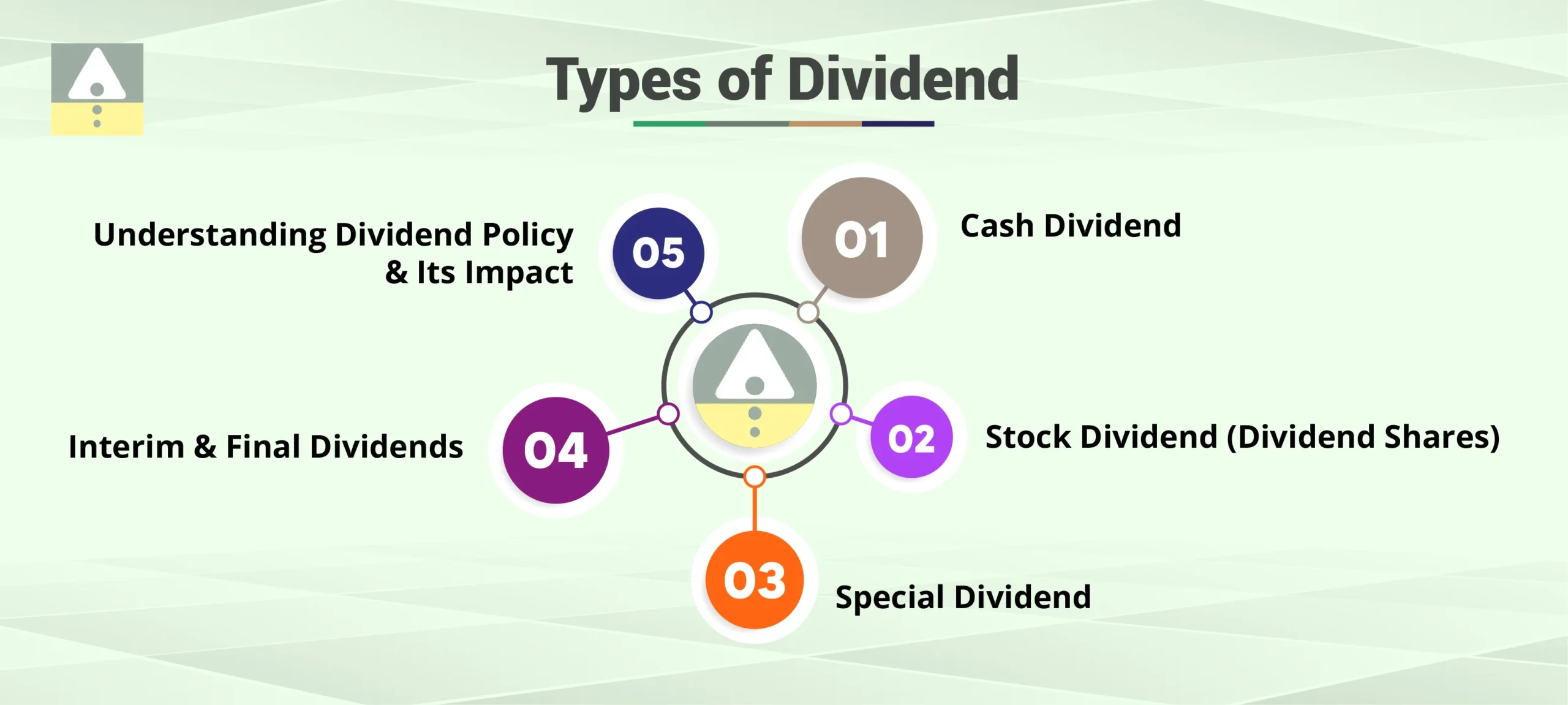 Types of Dividend

01 Cash Dividend

02 Stock Dividend (Dividend Shares)

03 Special Dividend

04 Interim & Final Dividends

05 Understanding Dividend Policy & Its Impact